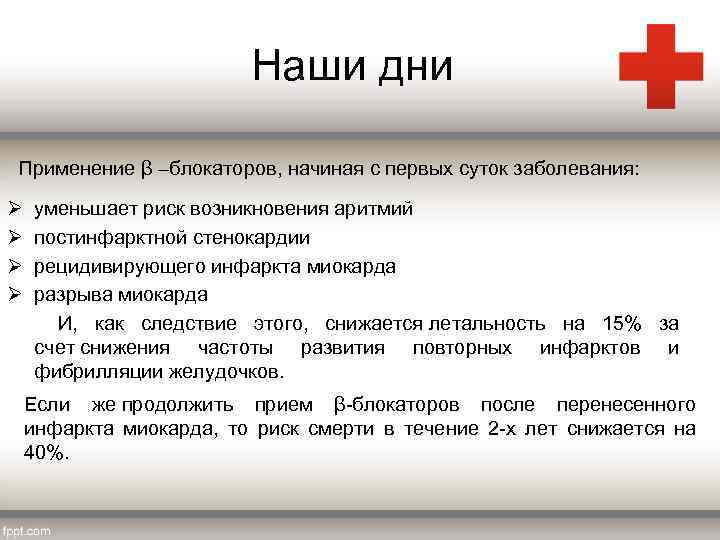 Наши дни

Применение β –блокаторов, начиная с первых суток заболевания:

➢ уменьшает риск возникновения аритмий
➢ постинфарктной стенокардии
➢ рецидивирующего инфаркта миокарда
➢ разрыва миокарда

И, как следствие этого, снижается летальность на 15% за счет снижения частоты развития повторных инфарктов и фибрилляции желудочков.

Если же продолжить прием β-блокаторов после перенесенного инфаркта миокарда, то риск смерти в течение 2-х лет снижается на 40%.

fppt.com